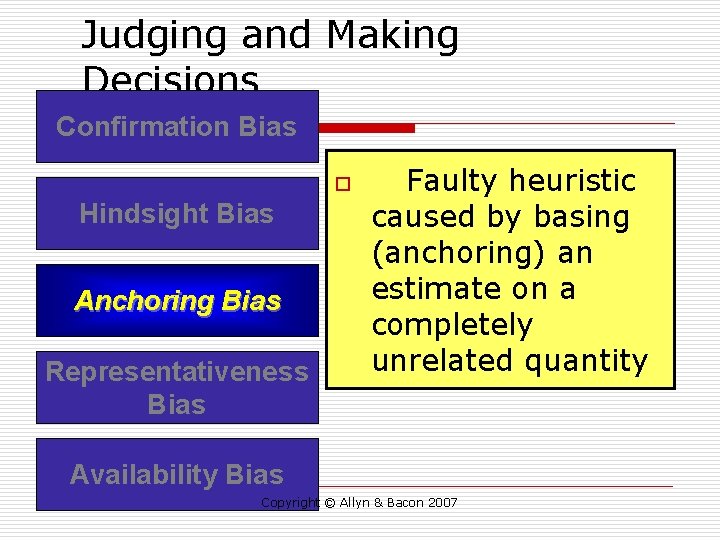 Judging and Making Decisions

Confirmation Bias

Hindsight Bias

Anchoring Bias

Representativeness Bias

Availability Bias

Faulty heuristic caused by basing (anchoring) an estimate on a completely unrelated quantity

Copyright © Allyn & Bacon 2007